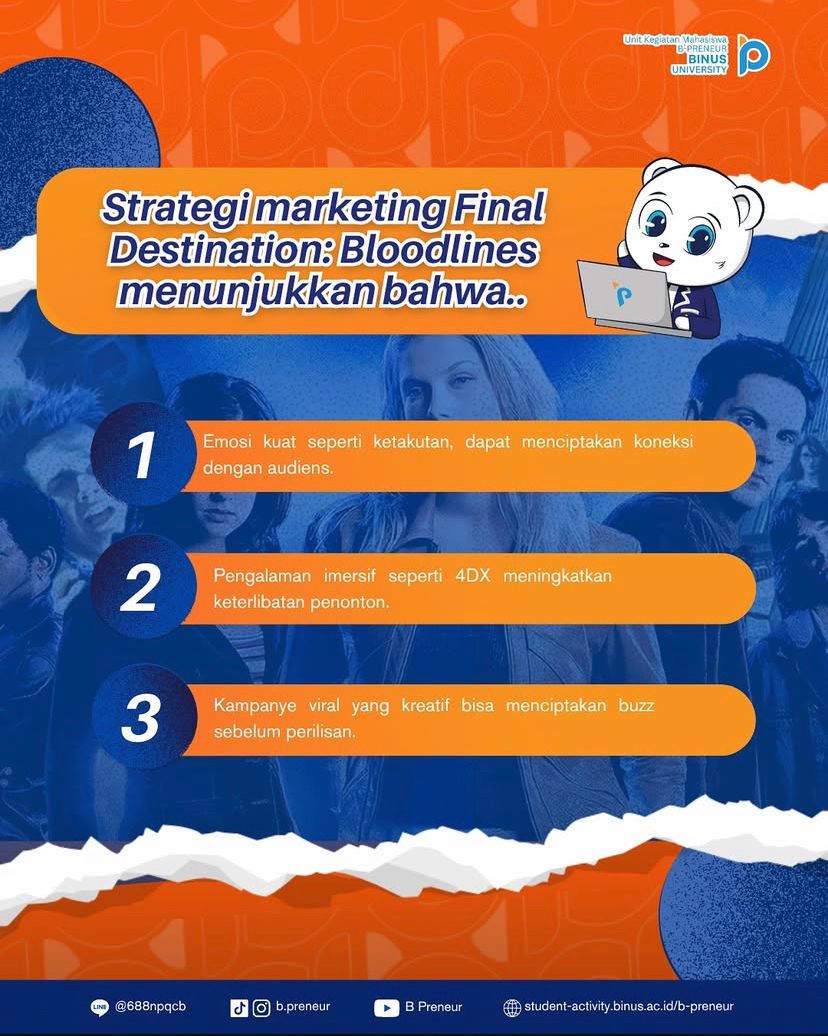 Unit Kegiatan Mahasiswa
B-PRENEUR
BINUS
UNIVERSITY

Strategi marketing Final Destination: Bloodlines menunjukkan bahwa..

1
Emosi kuat seperti ketakutan, dapat menciptakan koneksi dengan audiens.

2
Pengalaman imersif seperti 4DX meningkatkan keterlibatan penonton.

3
Kampanye viral yang kreatif bisa menciptakan buzz sebelum perilisan.

LINE @688npqcb b.preneur B Preneur student-activity.binus.ac.id/b-preneur